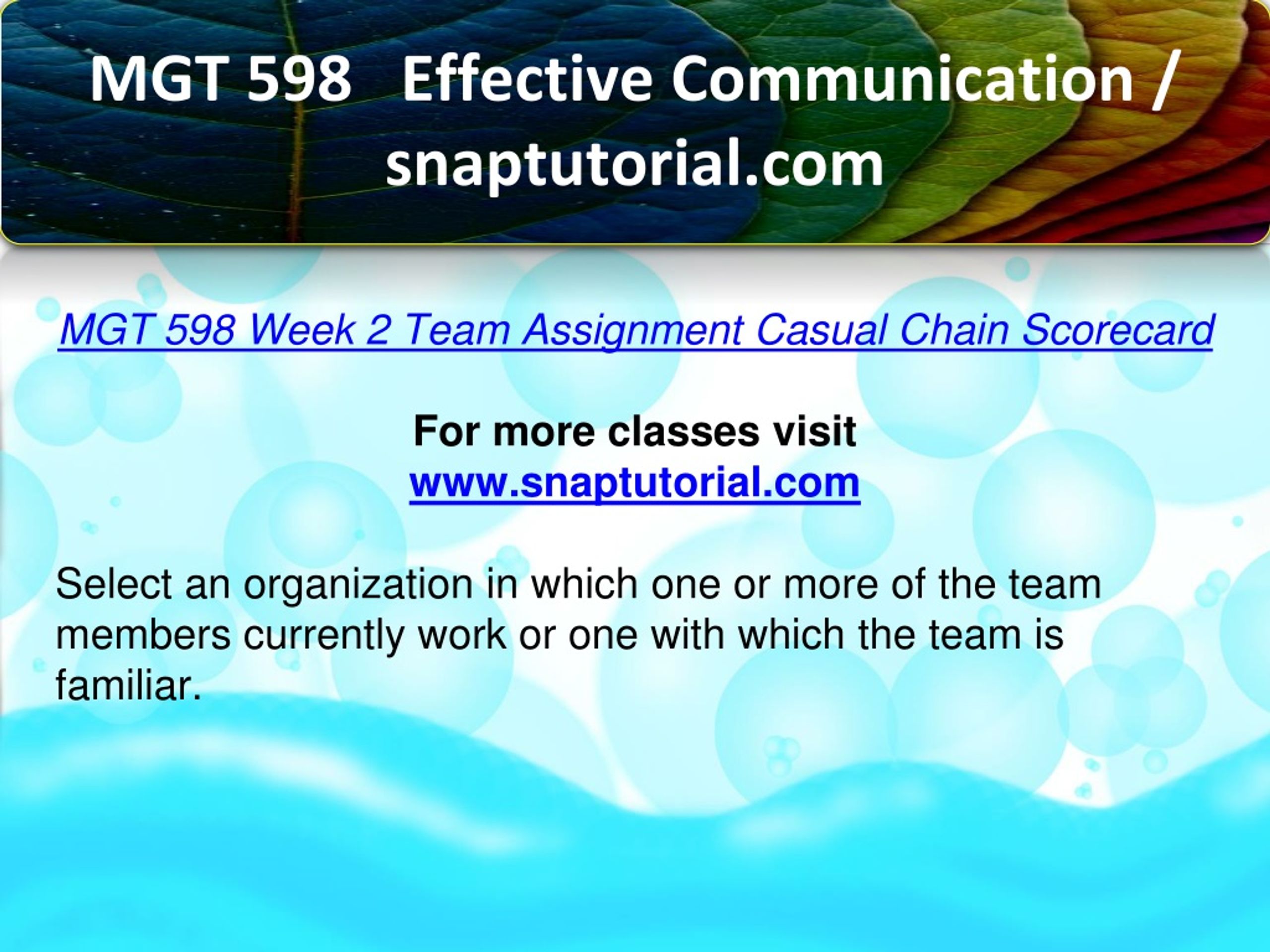 MGT 598 Effective Communication / snaptutorial.com

MGT 598 Week 2 Team Assignment Casual Chain Scorecard

For more classes visit
www.snaptutorial.com

Select an organization in which one or more of the team members currently work or one with which the team is familiar.